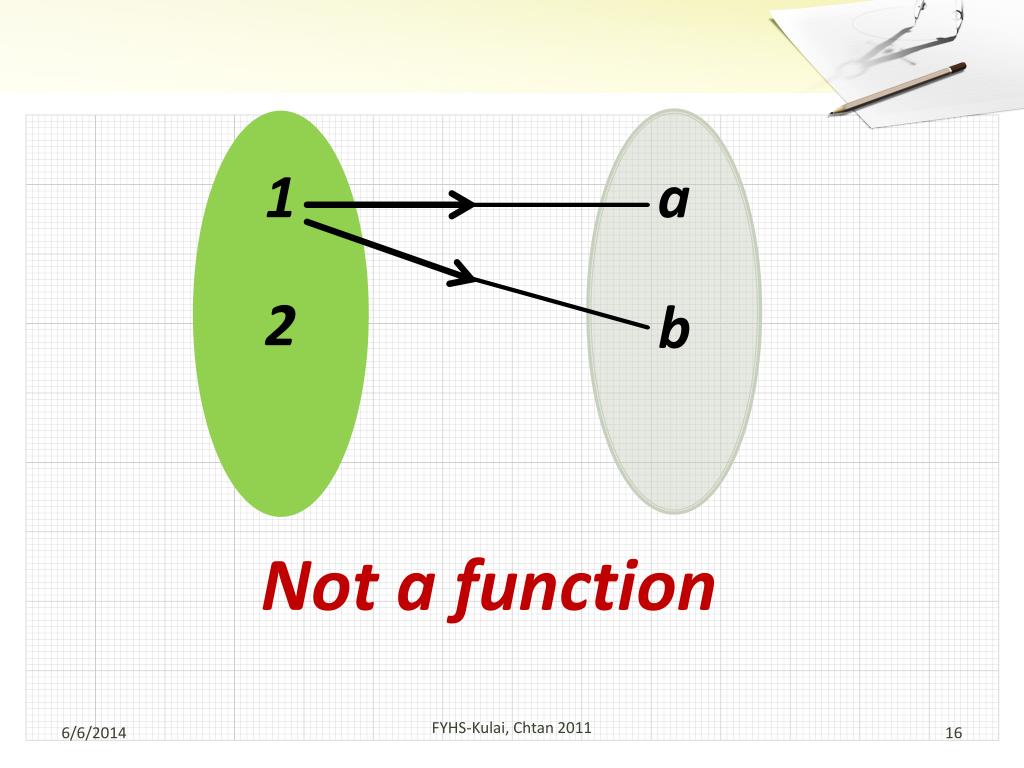 1

2

a

b

Not a function

6/6/2014

FYHS-Kulai, Chtan 2011

16